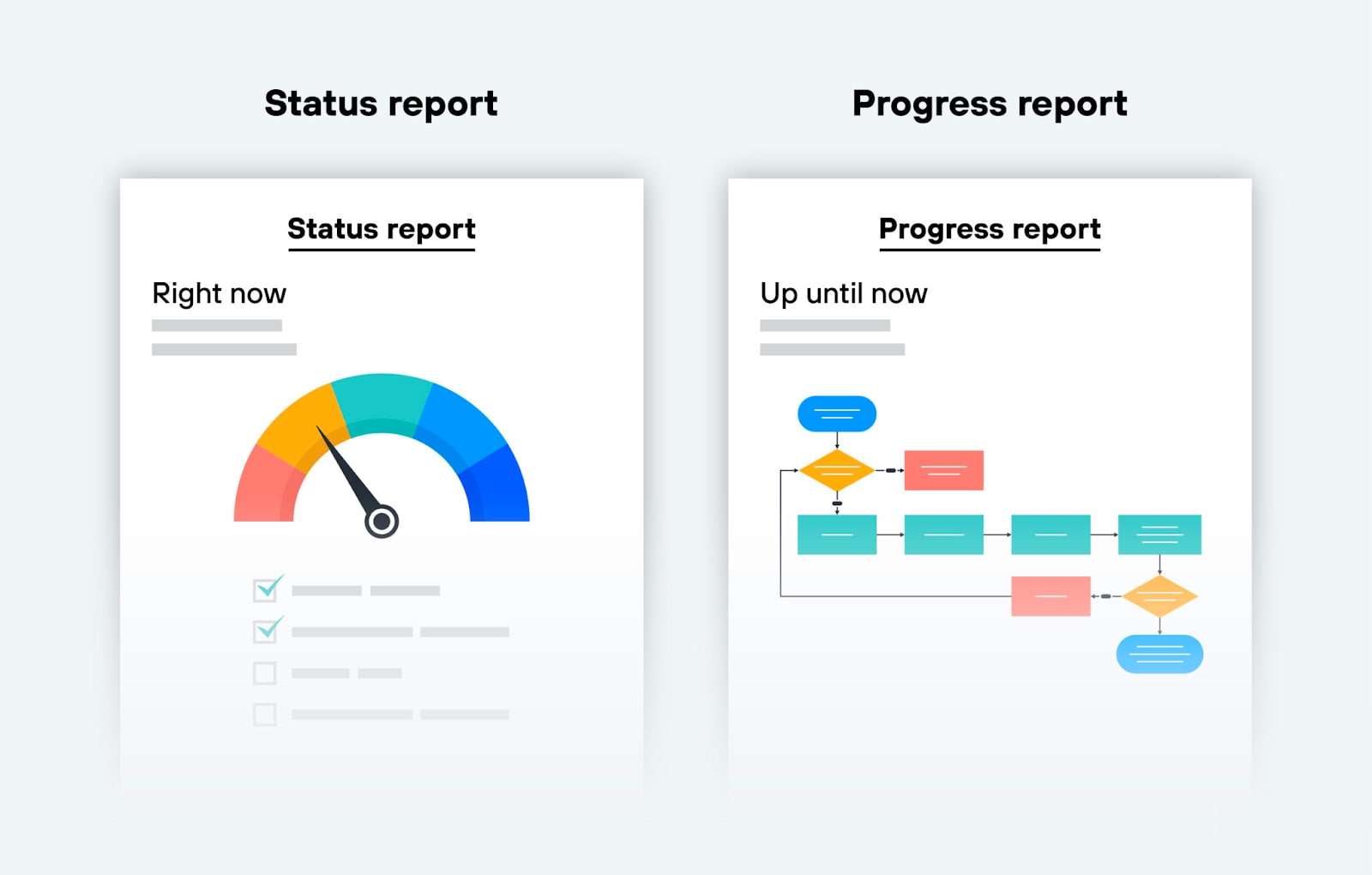 Status report

Status report

Right now

Progress report

Progress report

Up until now